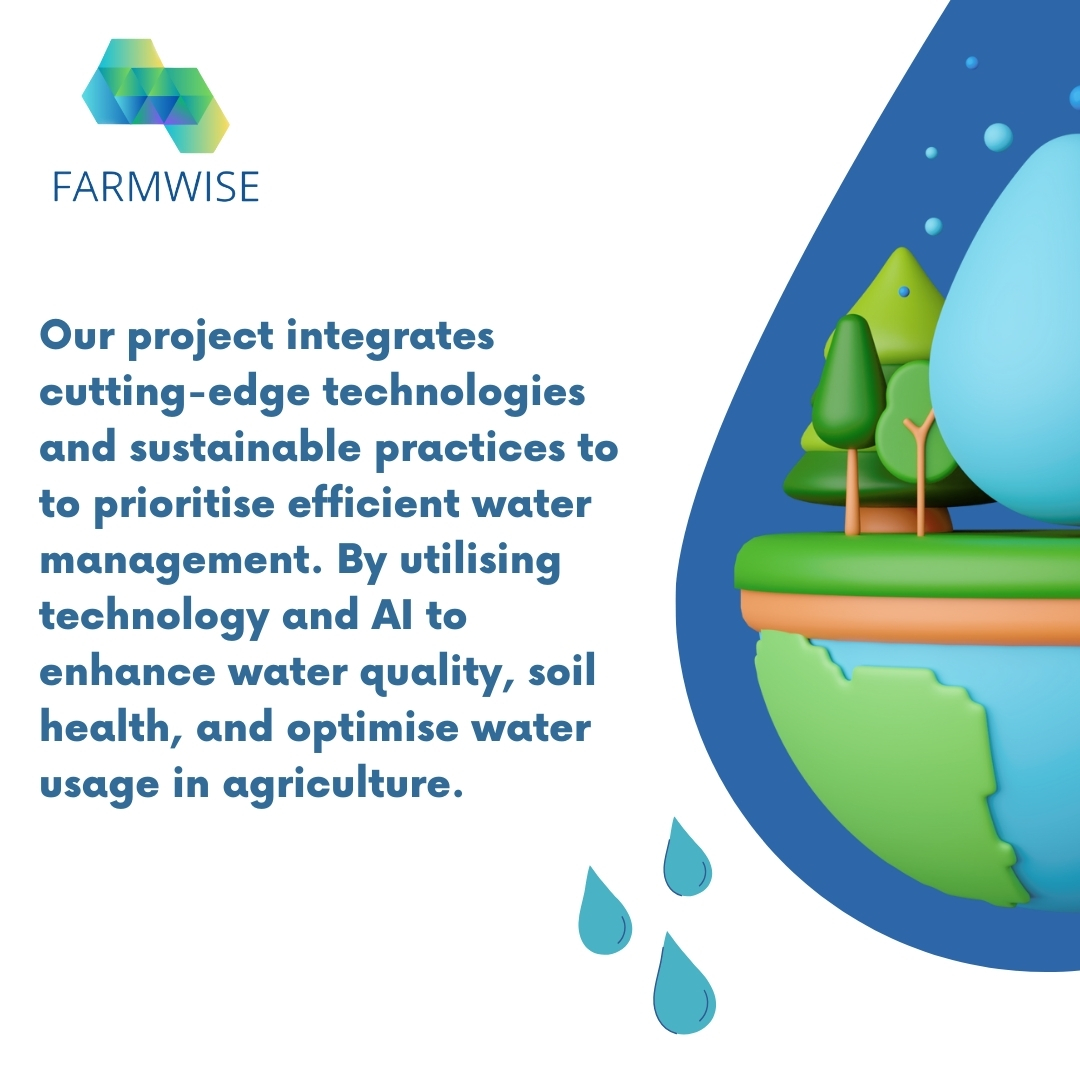 FARMWISE

Our project integrates cutting-edge technologies and sustainable practices to to prioritise efficient water management. By utilising technology and AI to enhance water quality, soil health, and optimise water usage in agriculture.